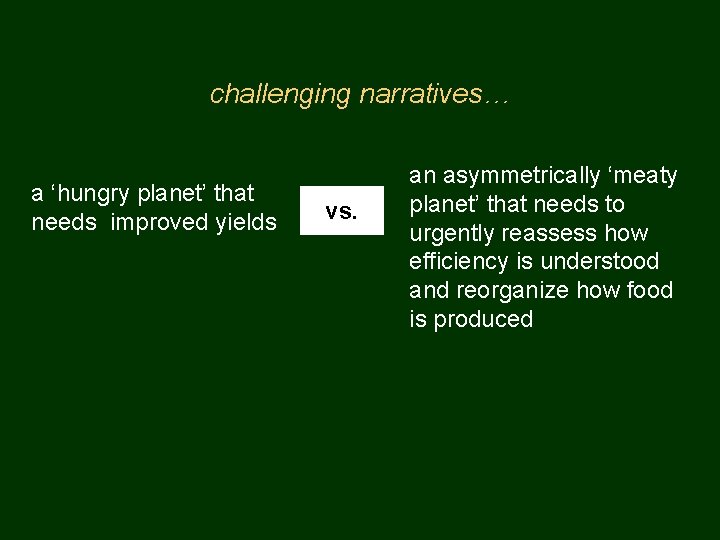 challenging narratives…

a ‘hungry planet’ that needs improved yields

vs.

an asymmetrically ‘meaty planet’ that needs to urgently reassess how efficiency is understood and reorganize how food is produced